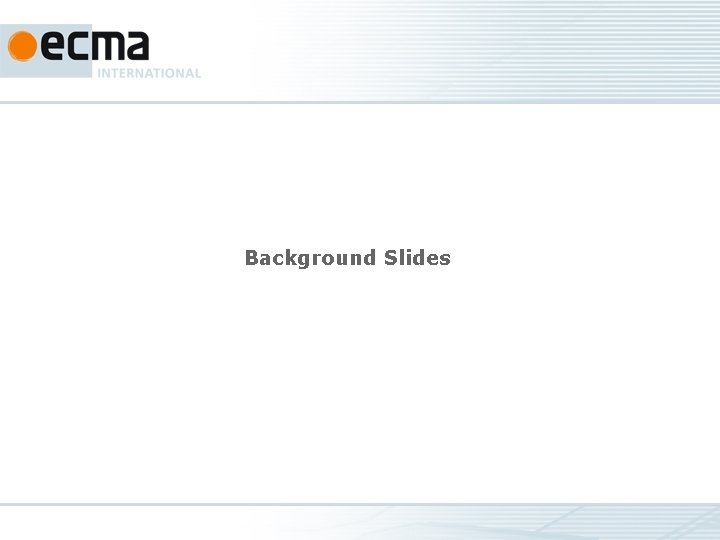 ecma
INTERNATIONAL

Background Slides